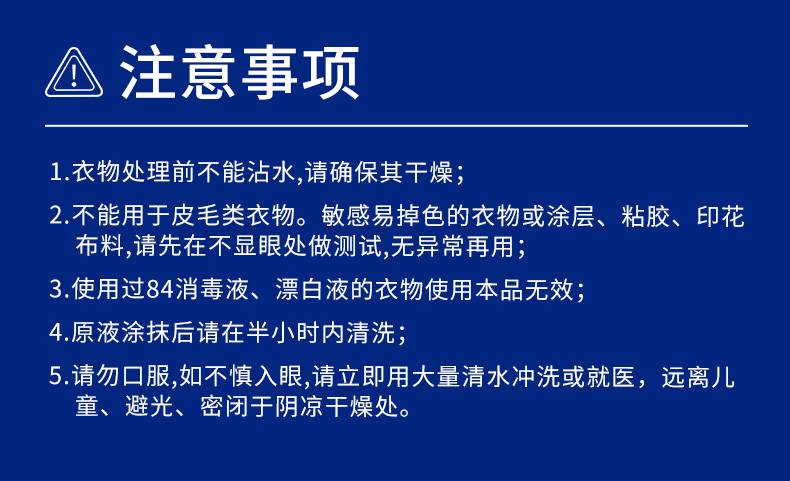 注意事项

1.衣物处理前不能沾水,请确保其干燥;

2.不能用于皮毛类衣物。敏感易掉色的衣物或涂层、粘胶、印花布料,请先在不显眼处做测试,无异常再用;

3.使用过84消毒液、漂白液的衣物使用本品无效;

4.原液涂抹后请在半小时内清洗;

5.请勿口服,如不慎入眼,请立即用大量清水冲洗或就医，远离儿童、避光、密闭于阴凉干燥处。